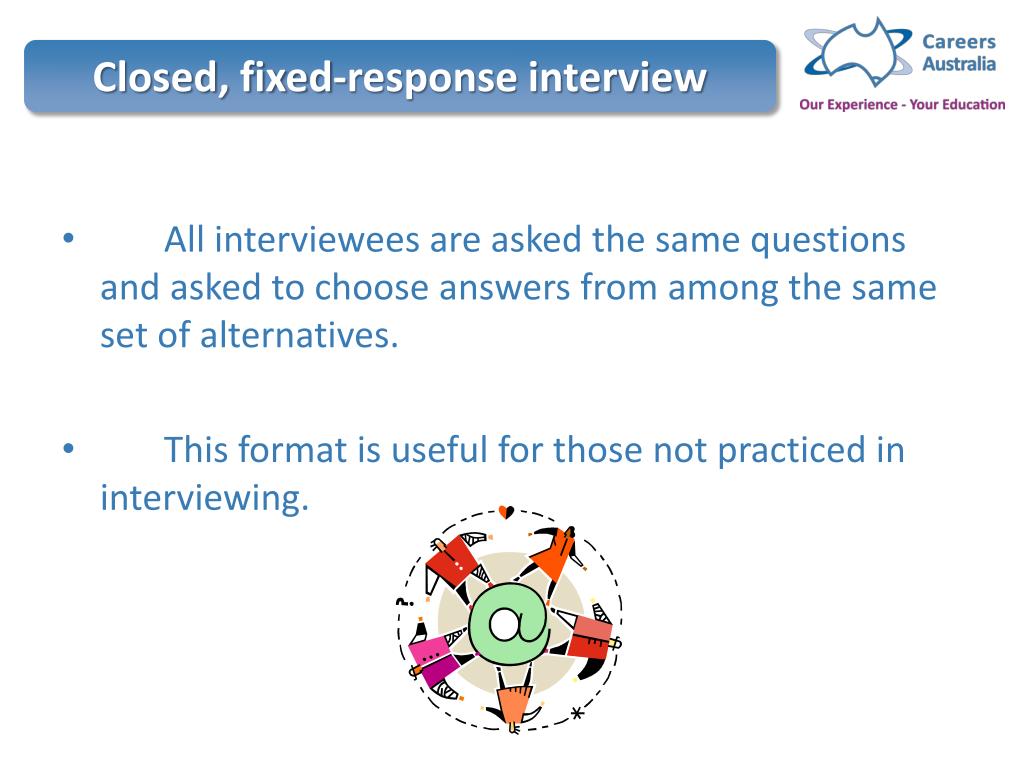 Closed, fixed-response interview

Careers Australia

Our Experience - Your Education

• All interviewees are asked the same questions and asked to choose answers from among the same set of alternatives.

• This format is useful for those not practiced in interviewing.

@